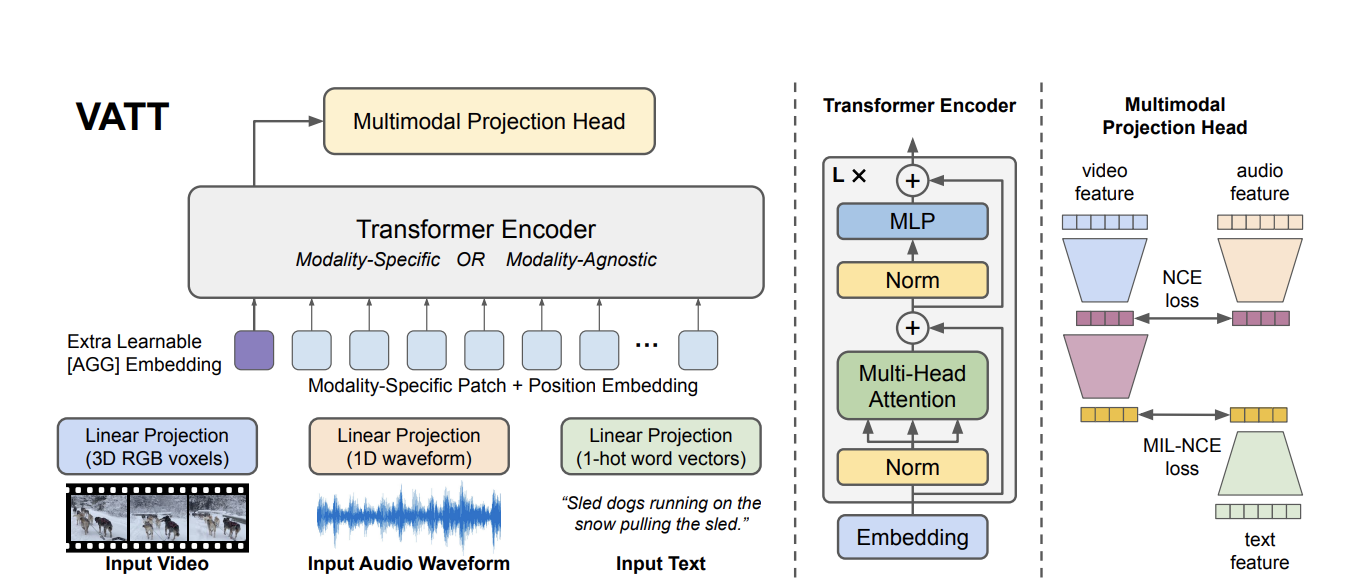 VATT

Multimodal Projection Head

Transformer Encoder
Modality-Specific OR Modality-Agnostic

Extra Learnable [AGG] Embedding

...

Modality-Specific Patch + Position Embedding

Linear Projection (3D RGB voxels)

Linear Projection (1D waveform)

Linear Projection (1-hot word vectors)

"Sled dogs running on the snow pulling the sled."

Input Video

Input Audio Waveform

Input Text

Transformer Encoder

L ×

+

MLP

Norm

+

Multi-Head Attention

Norm

Embedding

Multimodal Projection Head

video feature

audio feature

NCE loss

MIL-NCE loss

text feature